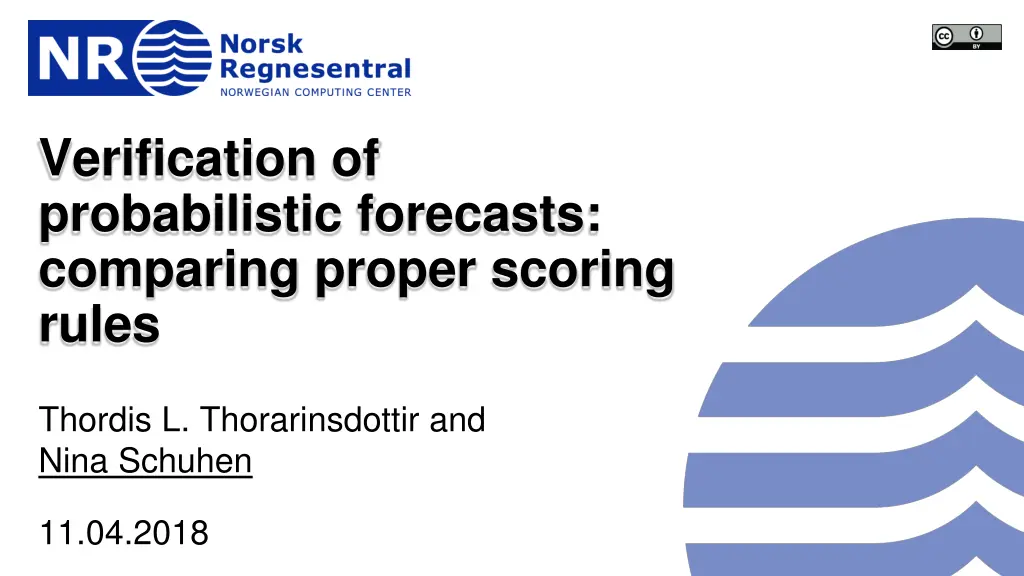 NR Norsk Regnesentral
NORWEGIAN COMPUTING CENTER

cc BY

Verification of probabilistic forecasts: comparing proper scoring rules

Thordis L. Thorarinsdottir and Nina Schuhen

11.04.2018